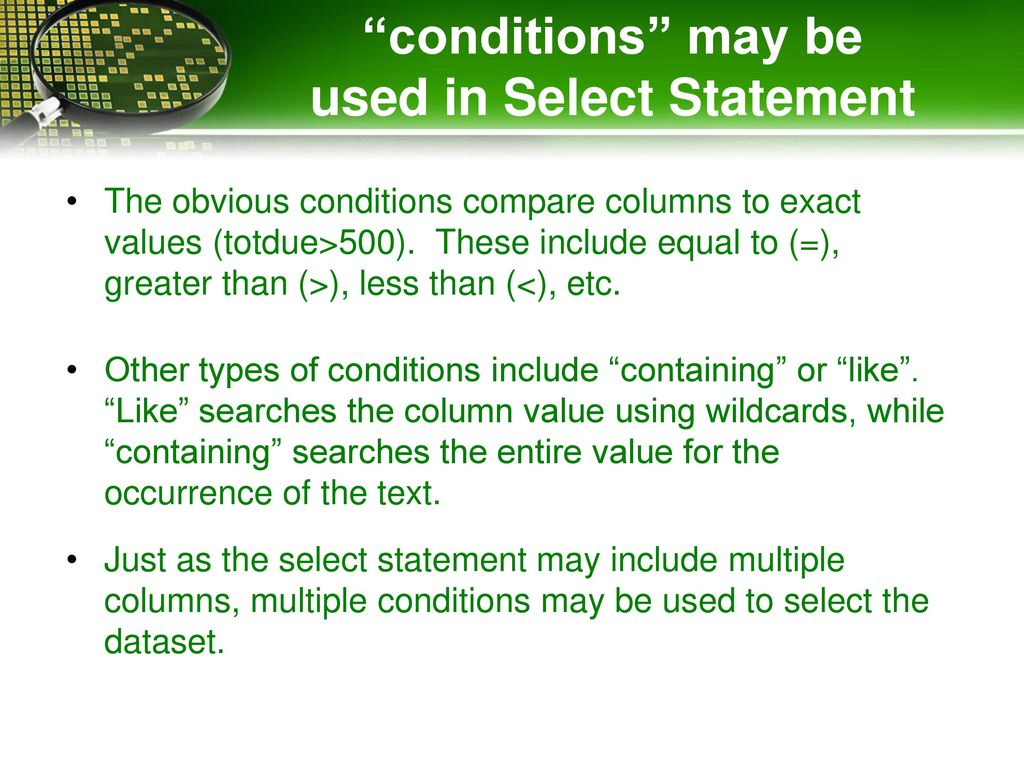 “conditions” may be used in Select Statement

• The obvious conditions compare columns to exact values (totdue>500). These include equal to (=), greater than (>), less than (<), etc.

• Other types of conditions include “containing” or “like”. “Like” searches the column value using wildcards, while “containing” searches the entire value for the occurrence of the text.

• Just as the select statement may include multiple columns, multiple conditions may be used to select the dataset.